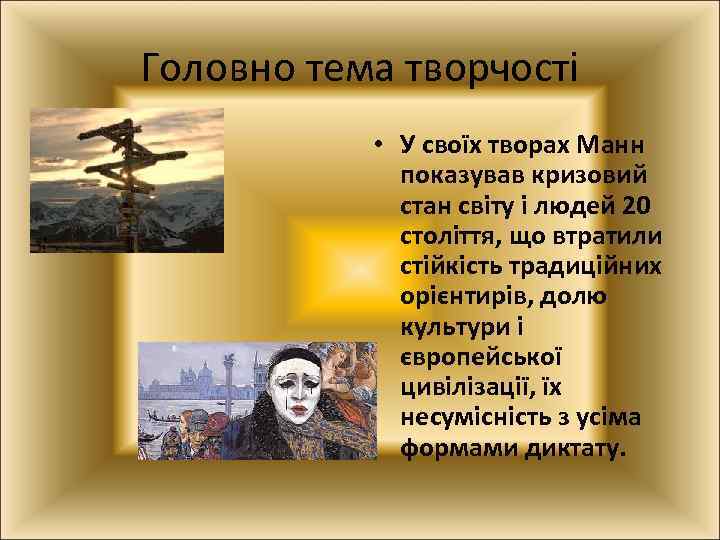 Головно тема творчості

• У своїх творах Манн показував кризовий стан світу і людей 20 століття, що втратили стійкість традиційних орієнтирів, долю культури і європейської цивілізації, їх несумісність з усіма формами диктату.